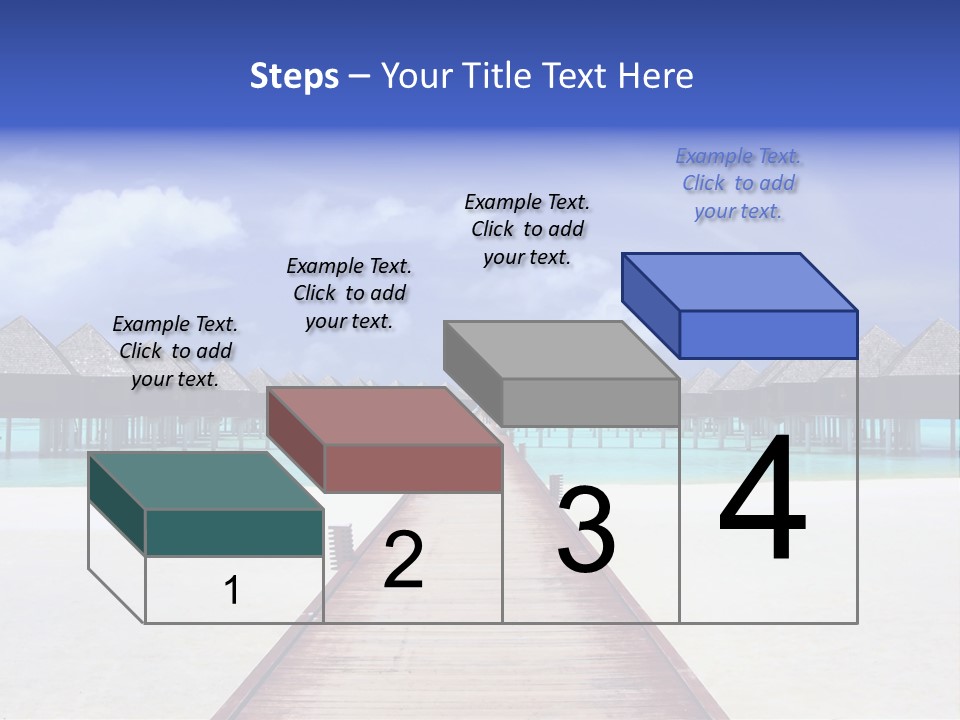 Steps – Your Title Text Here

Example Text. Click to add your text.

Example Text. Click to add your text.

Example Text. Click to add your text.

Example Text. Click to add your text.

1

2

3

4